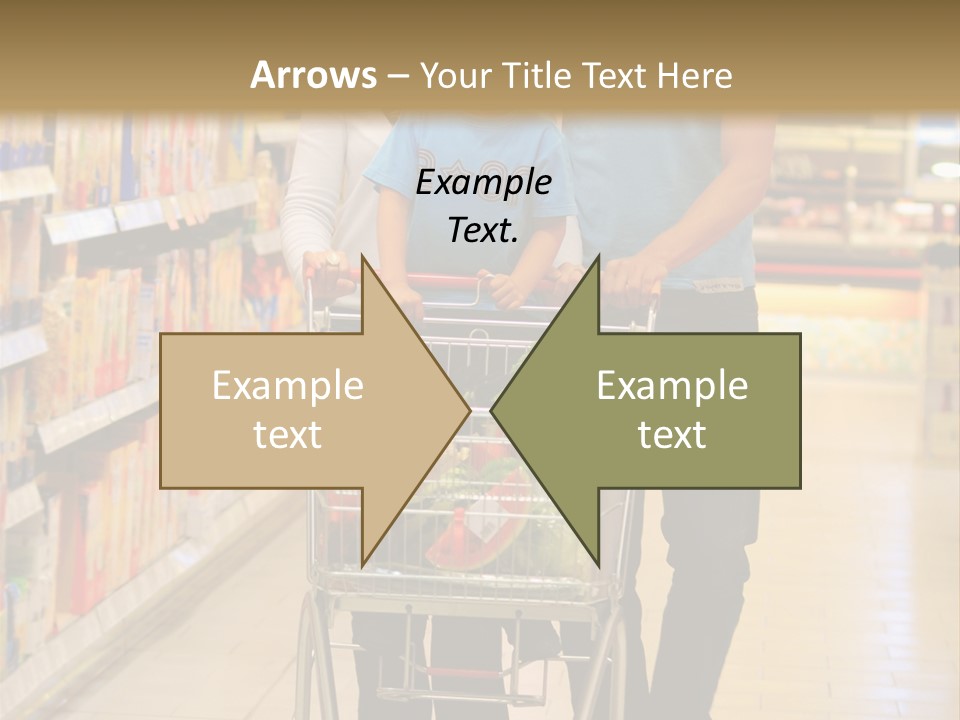 Arrows – Your Title Text Here

Example Text.

Example text

Example text